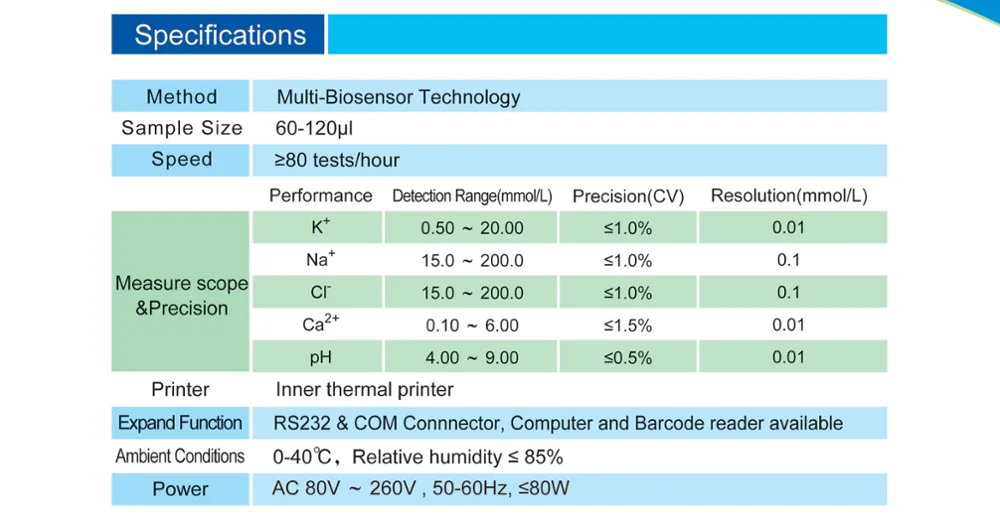 Specifications

| Method | Multi-Biosensor Technology | | | |
|---|---|---|---|---|
| Sample Size | 60-120μl | | | |
| Speed | ≥80 tests/hour | | | |
| | Performance | Detection Range(mmol/L) | Precision(CV) | Resolution(mmol/L) |
| Measure scope &Precision | $K^+$ | 0.50 ~ 20.00 | ≤1.0% | 0.01 |
| | $Na^+$ | 15.0 ~ 200.0 | ≤1.0% | 0.1 |
| | $Cl^-$ | 15.0 ~ 200.0 | ≤1.0% | 0.1 |
| | $Ca^{2+}$ | 0.10 ~ 6.00 | ≤1.5% | 0.01 |
| | pH | 4.00 ~ 9.00 | ≤0.5% | 0.01 |
| Printer | Inner thermal printer | | | |
| Expand Function | RS232 & COM Connnector, Computer and Barcode reader available | | | |
| Ambient Conditions | 0-40℃, Relative humidity ≤ 85% | | | |
| Power | AC 80V ~ 260V , 50-60Hz, ≤80W | | | |